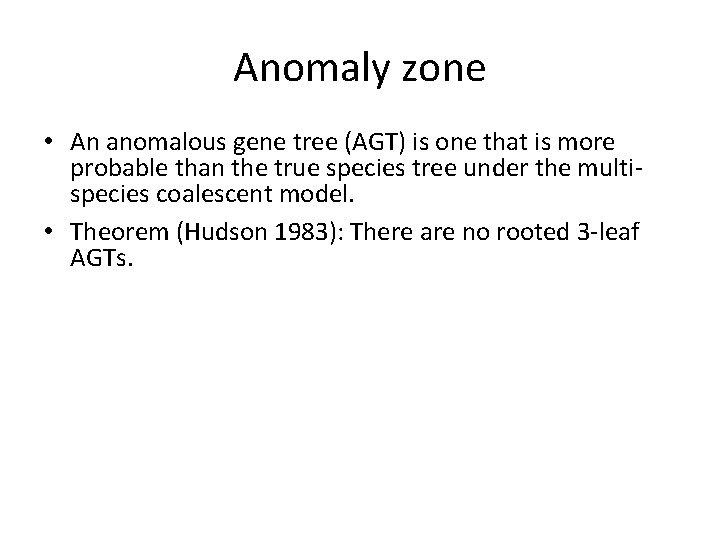 Anomaly zone

• An anomalous gene tree (AGT) is one that is more probable than the true species tree under the multi-species coalescent model.

• Theorem (Hudson 1983): There are no rooted 3-leaf AGTs.